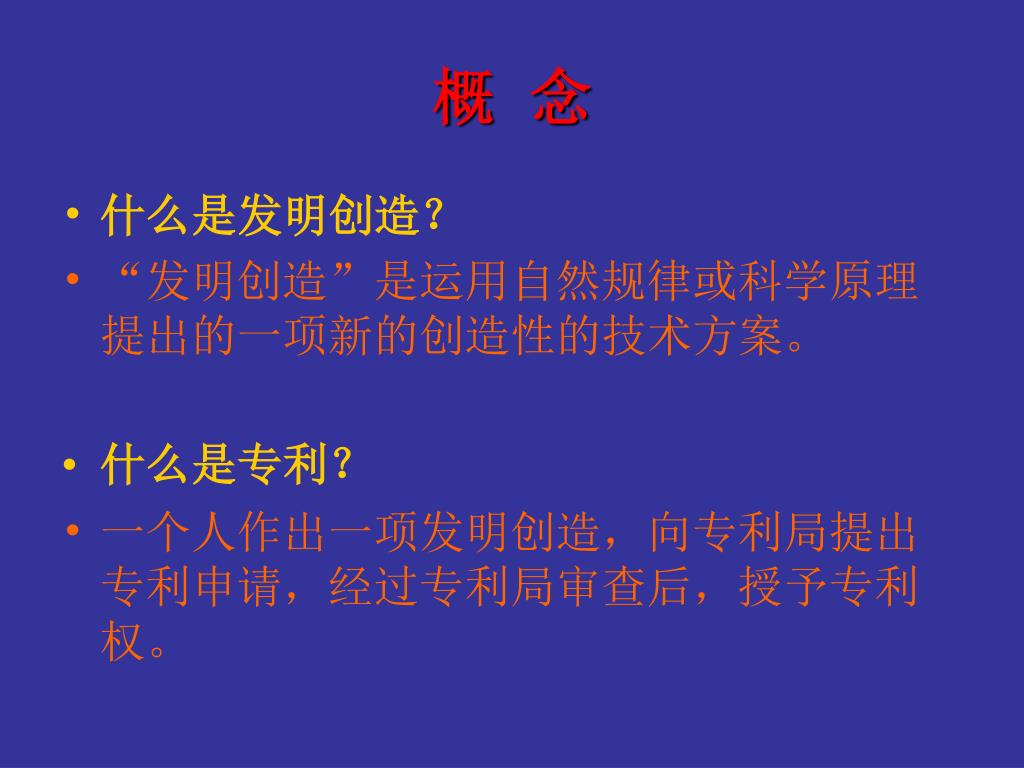 概 念

• 什么是发明创造?

• “发明创造”是运用自然规律或科学原理提出的一项新的创造性的技术方案。

• 什么是专利?

• 一个人作出一项发明创造，向专利局提出专利申请，经过专利局审查后，授予专利权。